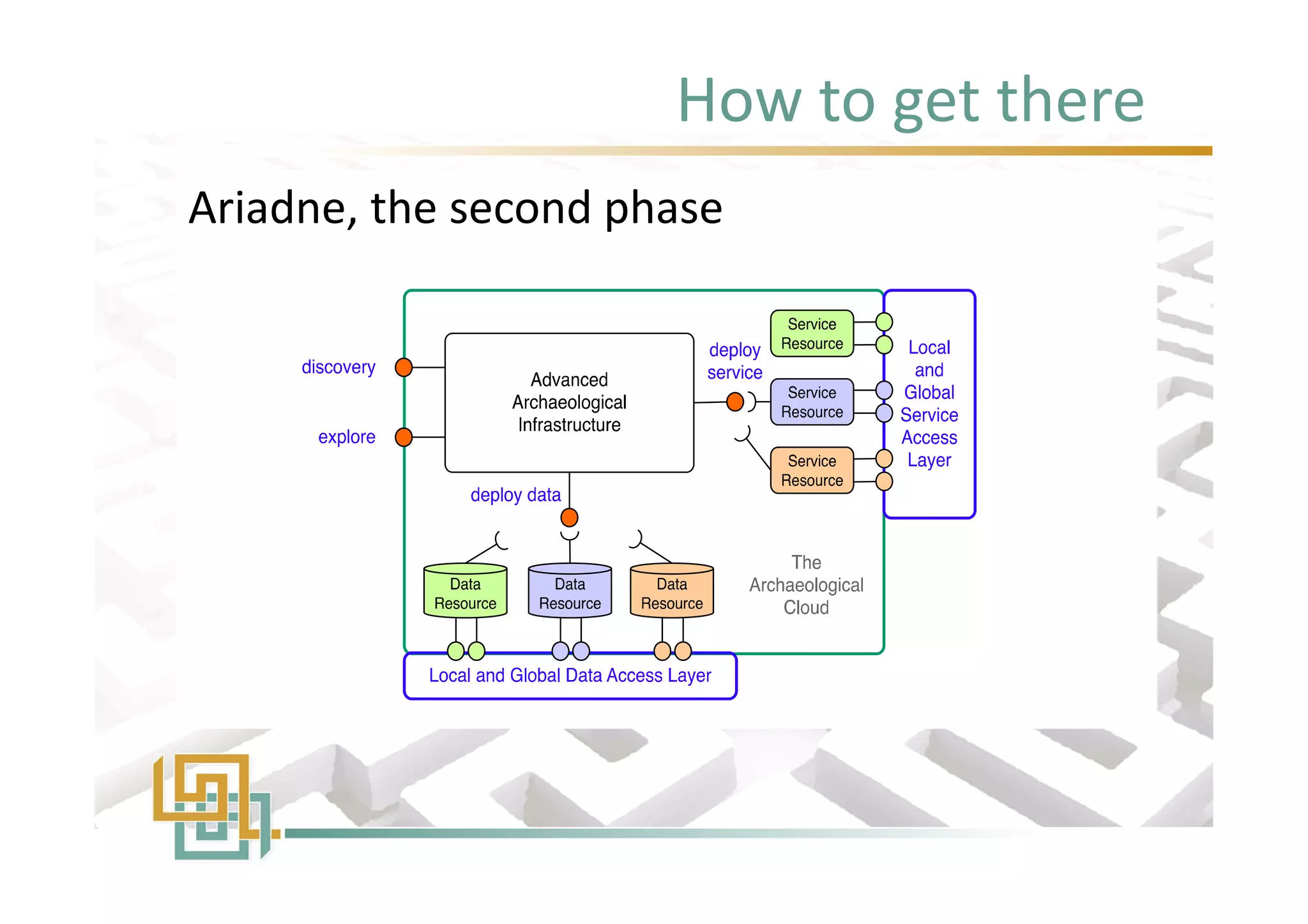 How to get there

Ariadne, the second phase

discovery

explore

Advanced Archaeological Infrastructure

deploy service

Service Resource

Service Resource

Service Resource

Local and Global Service Access Layer

deploy data

Data Resource

Data Resource

Data Resource

The Archaeological Cloud

Local and Global Data Access Layer